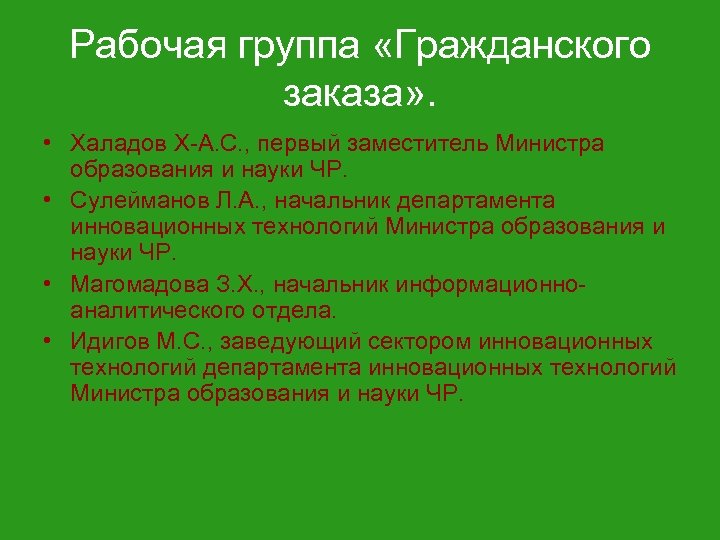 Рабочая группа «Гражданского заказа».

• Халадов Х-А.С., первый заместитель Министра образования и науки ЧР.
• Сулейманов Л.А., начальник департамента инновационных технологий Министра образования и науки ЧР.
• Магомадова З.Х., начальник информационно-аналитического отдела.
• Идигов М.С., заведующий сектором инновационных технологий департамента инновационных технологий Министра образования и науки ЧР.